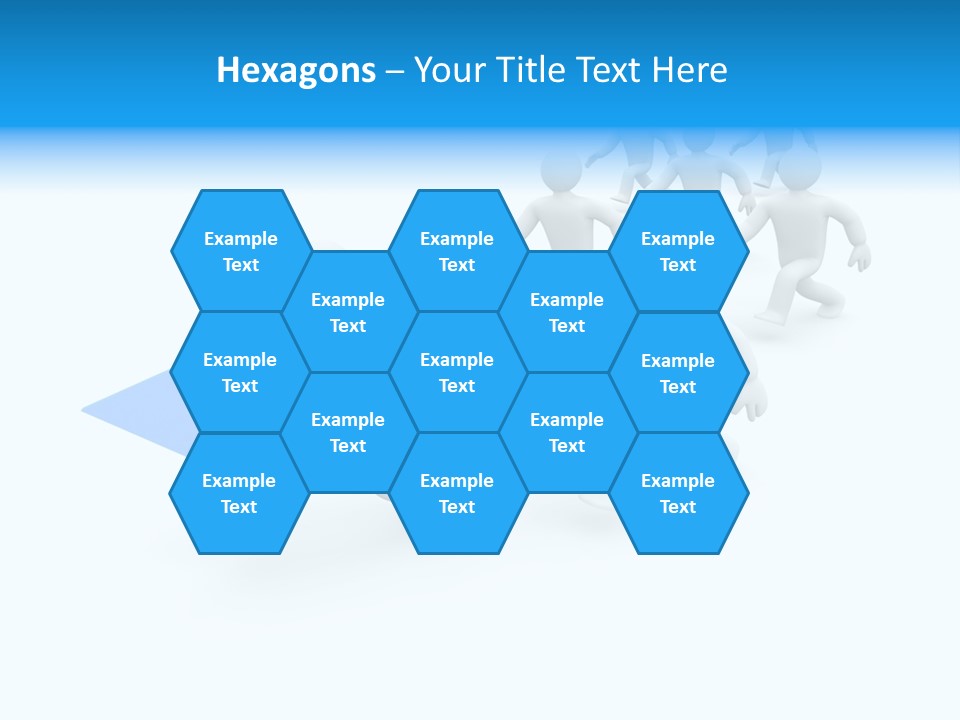 Hexagons – Your Title Text Here

Example Text

Example Text

Example Text

Example Text

Example Text

Example Text

Example Text

Example Text

Example Text

Example Text

Example Text

Example Text

Example Text